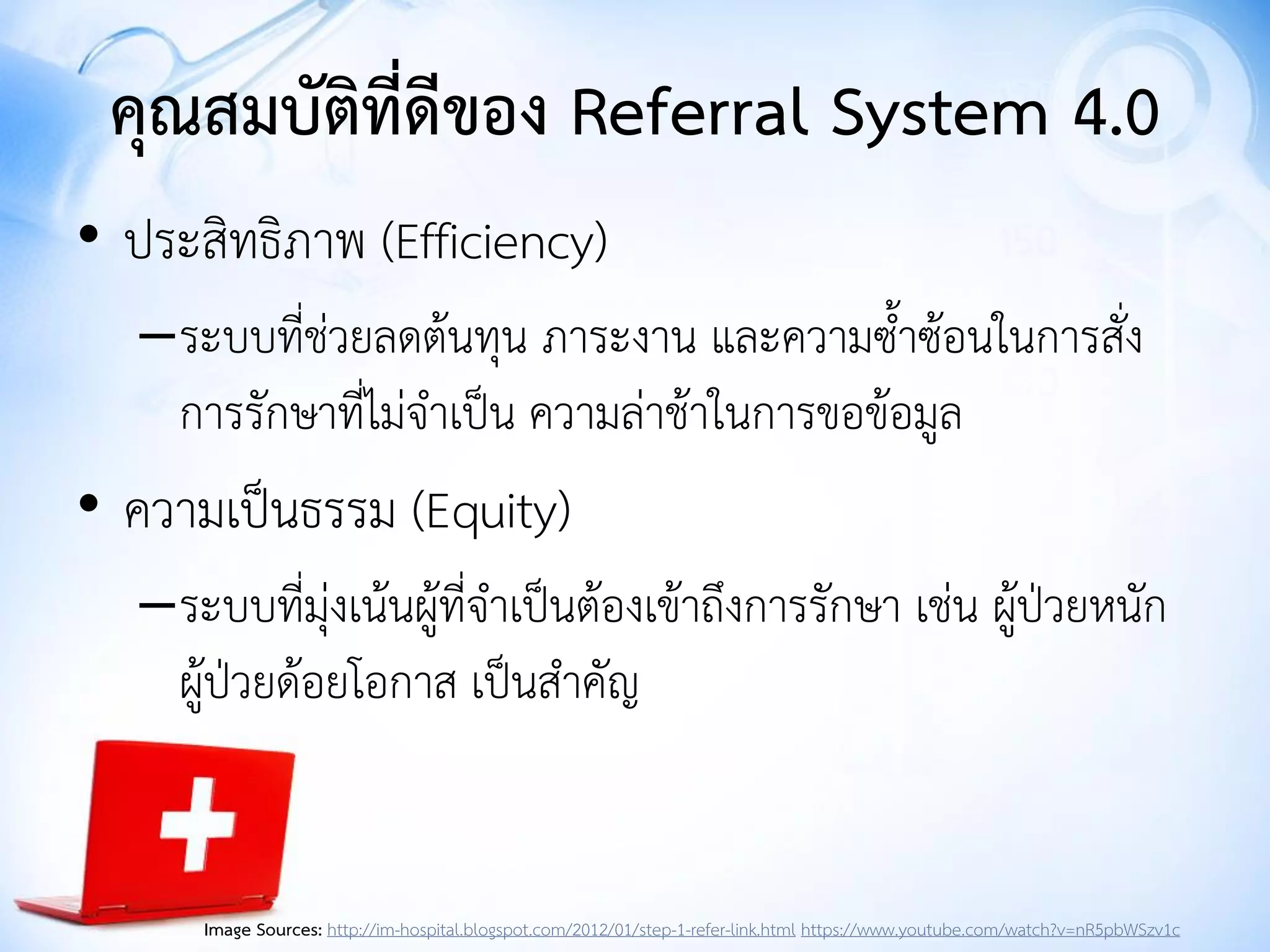 คุณสมบัติที่ดีของ Referral System 4.0

• ประสิทธิภาพ (Efficiency)

– ระบบที่ช่วยลดต้นทุน ภาระงาน และความซ้ำซ้อนในการสั่งการรักษาที่ไม่จำเป็น ความล่าช้าในการขอข้อมูล

• ความเป็นธรรม (Equity)

– ระบบที่มุ่งเน้นผู้ที่จำเป็นต้องเข้าถึงการรักษา เช่น ผู้ป่วยหนัก ผู้ป่วยด้อยโอกาส เป็นสำคัญ

Image Sources: http://im-hospital.blogspot.com/2012/01/step-1-refer-link.html https://www.youtube.com/watch?v=nR5pbWSzv1c